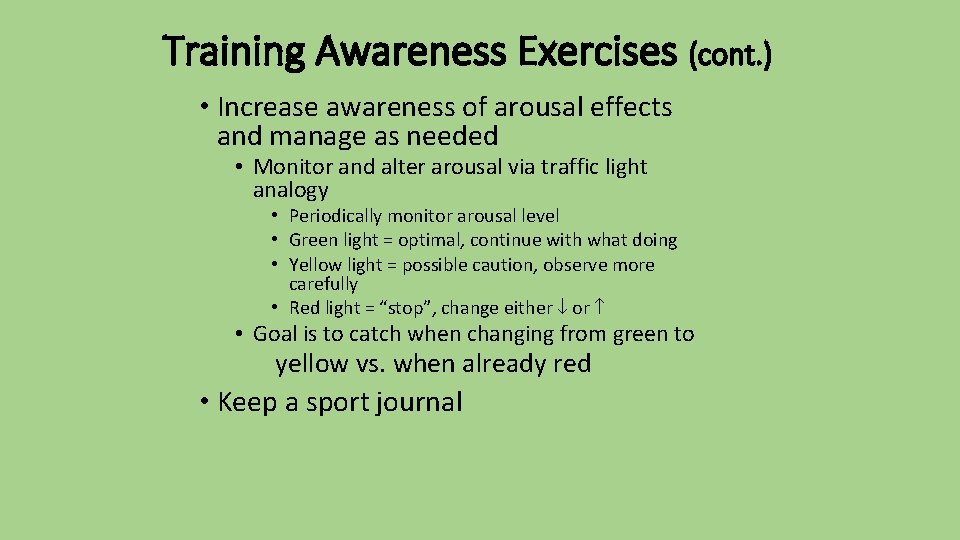 Training Awareness Exercises (cont.)

• Increase awareness of arousal effects and manage as needed

• Monitor and alter arousal via traffic light analogy

• Periodically monitor arousal level
• Green light = optimal, continue with what doing
• Yellow light = possible caution, observe more carefully
• Red light = “stop”, change either $\downarrow$ or $\uparrow$

• Goal is to catch when changing from green to yellow vs. when already red

• Keep a sport journal